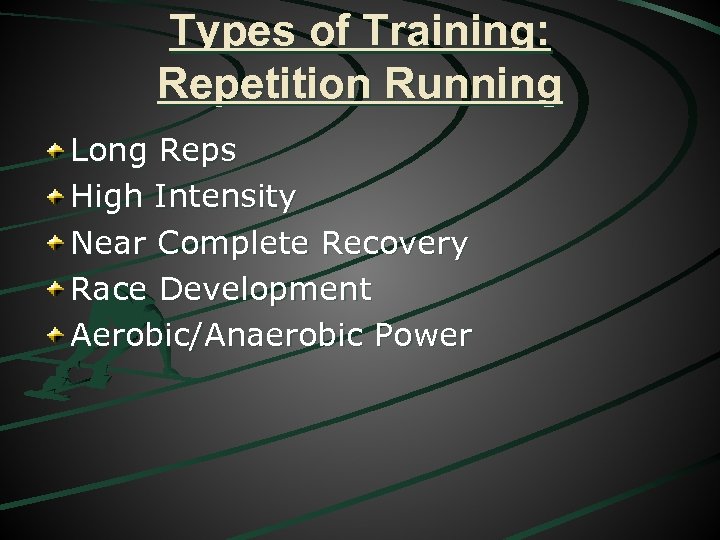 Types of Training: Repetition Running

Long Reps
High Intensity
Near Complete Recovery
Race Development
Aerobic/Anaerobic Power